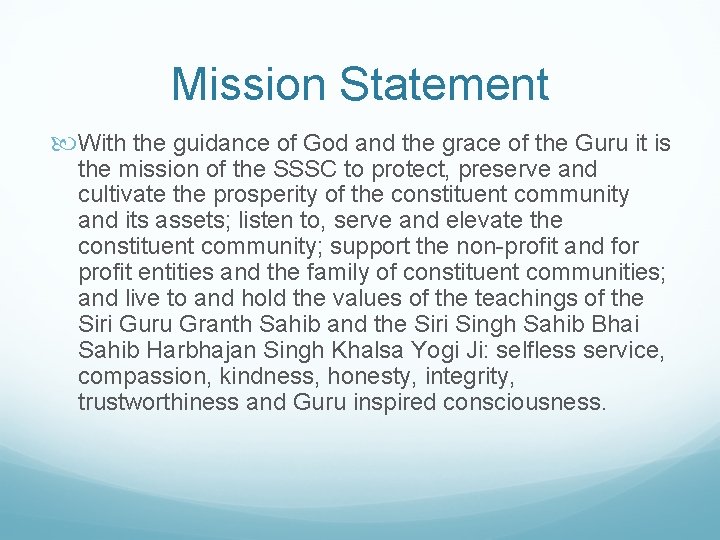 Mission Statement

With the guidance of God and the grace of the Guru it is the mission of the SSSC to protect, preserve and cultivate the prosperity of the constituent community and its assets; listen to, serve and elevate the constituent community; support the non-profit and for profit entities and the family of constituent communities; and live to and hold the values of the teachings of the Siri Guru Granth Sahib and the Siri Singh Sahib Bhai Sahib Harbhajan Singh Khalsa Yogi Ji: selfless service, compassion, kindness, honesty, integrity, trustworthiness and Guru inspired consciousness.